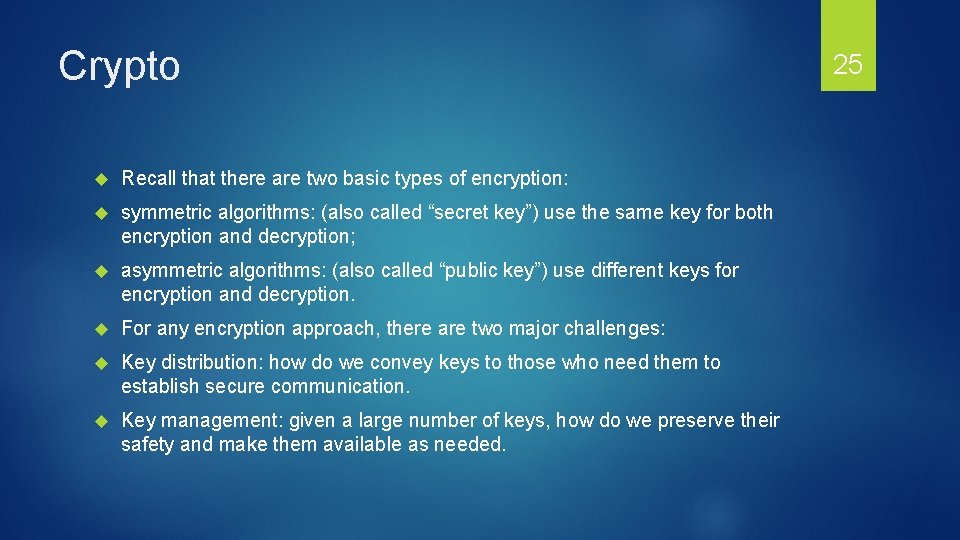 Crypto

25

Recall that there are two basic types of encryption:

symmetric algorithms: (also called “secret key”) use the same key for both encryption and decryption;

asymmetric algorithms: (also called “public key”) use different keys for encryption and decryption.

For any encryption approach, there are two major challenges:

Key distribution: how do we convey keys to those who need them to establish secure communication.

Key management: given a large number of keys, how do we preserve their safety and make them available as needed.